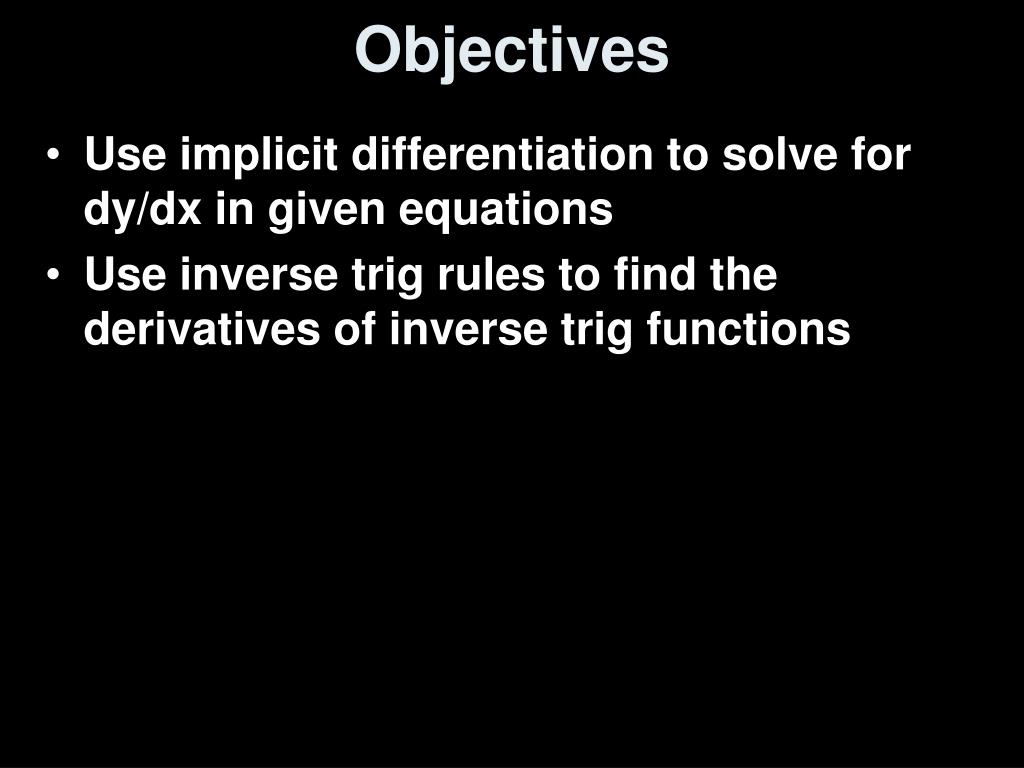 Objectives

• Use implicit differentiation to solve for dy/dx in given equations
• Use inverse trig rules to find the derivatives of inverse trig functions